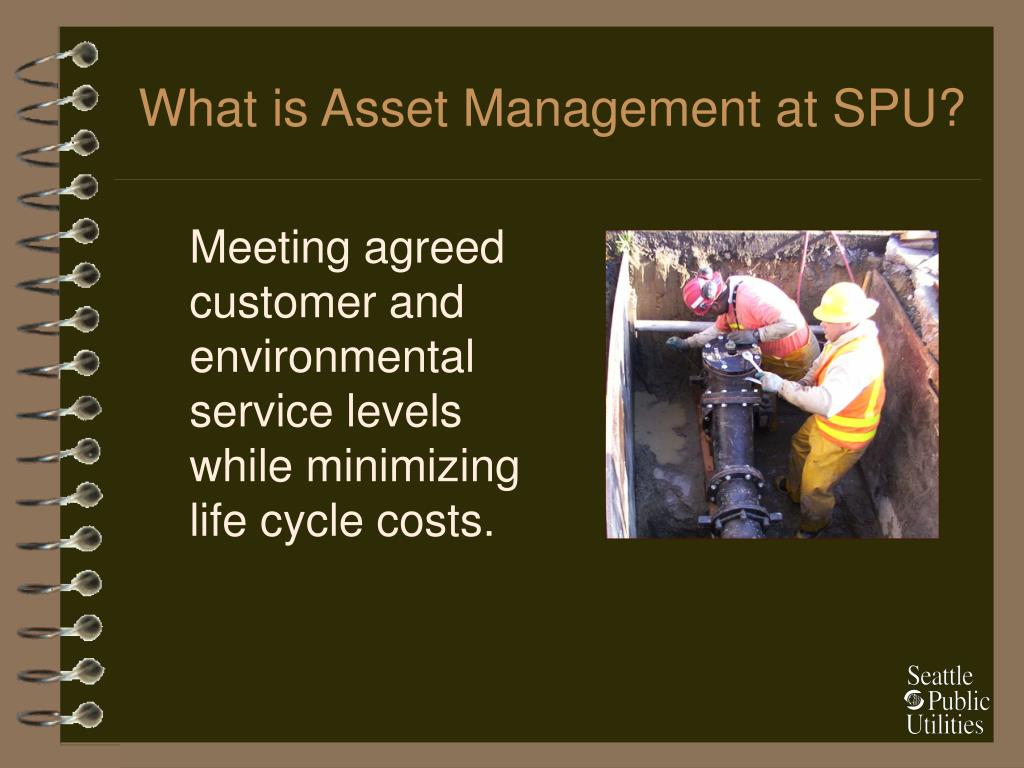 What is Asset Management at SPU?

Meeting agreed customer and environmental service levels while minimizing life cycle costs.

Seattle Public Utilities